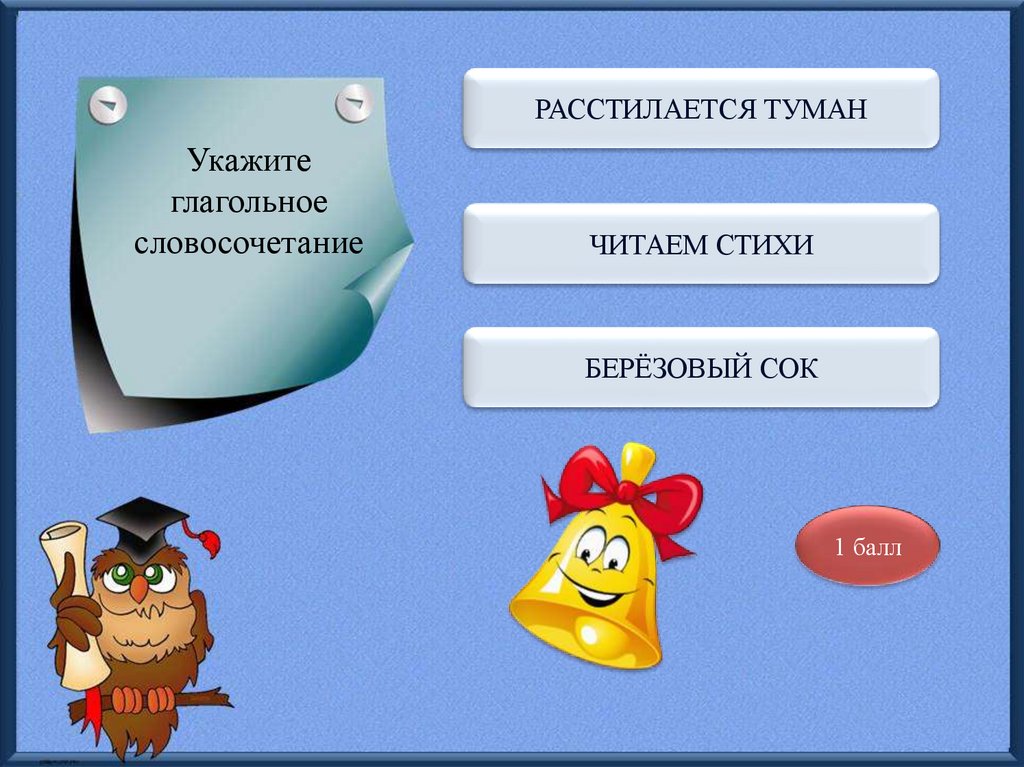 Укажите глагольное словосочетание

РАССТИЛАЕТСЯ ТУМАН

ЧИТАЕМ СТИХИ

БЕРЁЗОВЫЙ СОК

1 балл